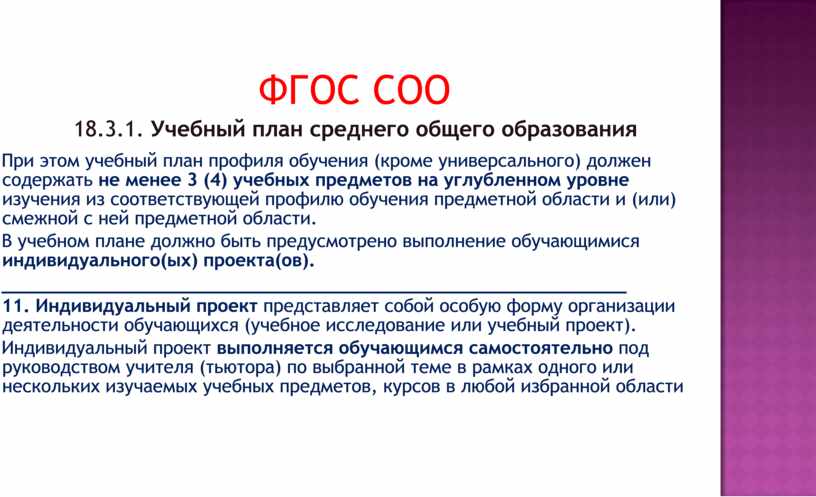 ФГОС СОО

18.3.1. Учебный план среднего общего образования

При этом учебный план профиля обучения (кроме универсального) должен содержать не менее 3 (4) учебных предметов на углубленном уровне изучения из соответствующей профилю обучения предметной области и (или) смежной с ней предметной области.

В учебном плане должно быть предусмотрено выполнение обучающимися индивидуального(ых) проекта(ов).

11. Индивидуальный проект представляет собой особую форму организации деятельности обучающихся (учебное исследование или учебный проект).

Индивидуальный проект выполняется обучающимся самостоятельно под руководством учителя (тьютора) по выбранной теме в рамках одного или нескольких изучаемых учебных предметов, курсов в любой избранной области